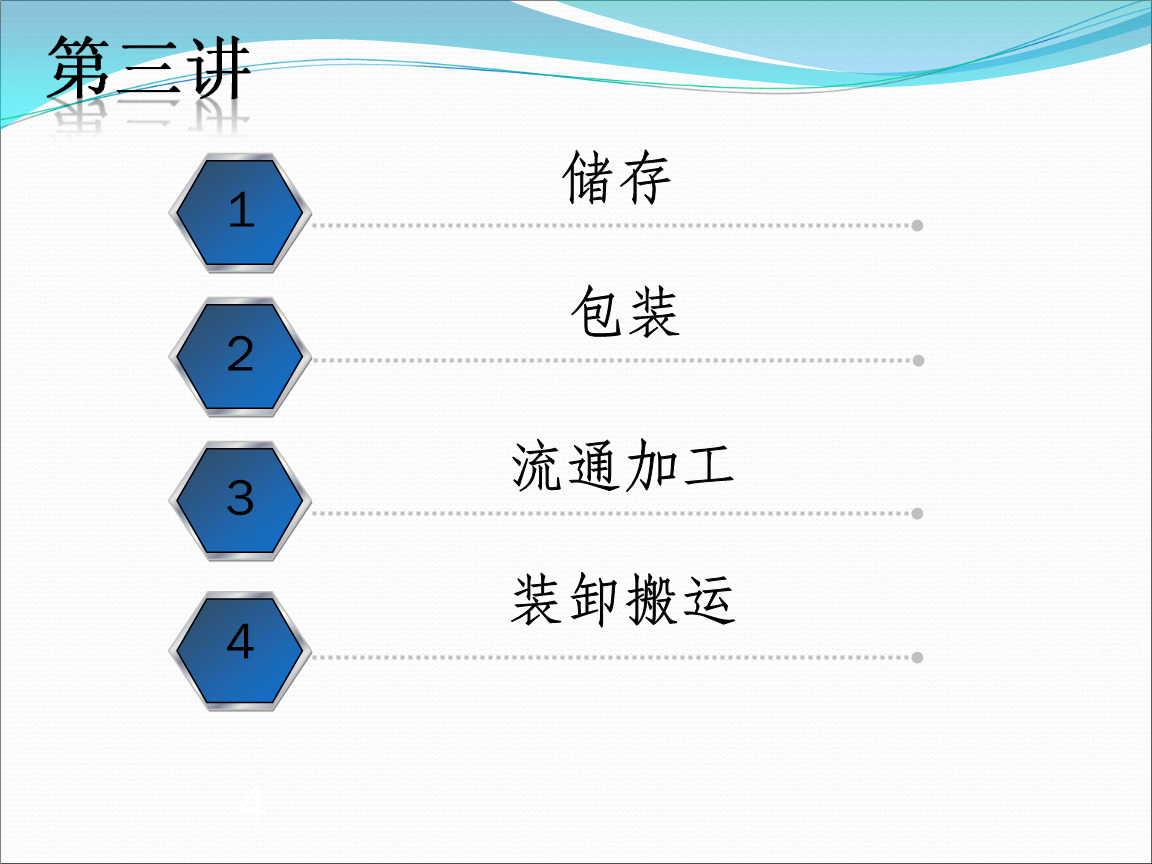 第三讲

1 储存

2 包装

3 流通加工

4 装卸搬运

4